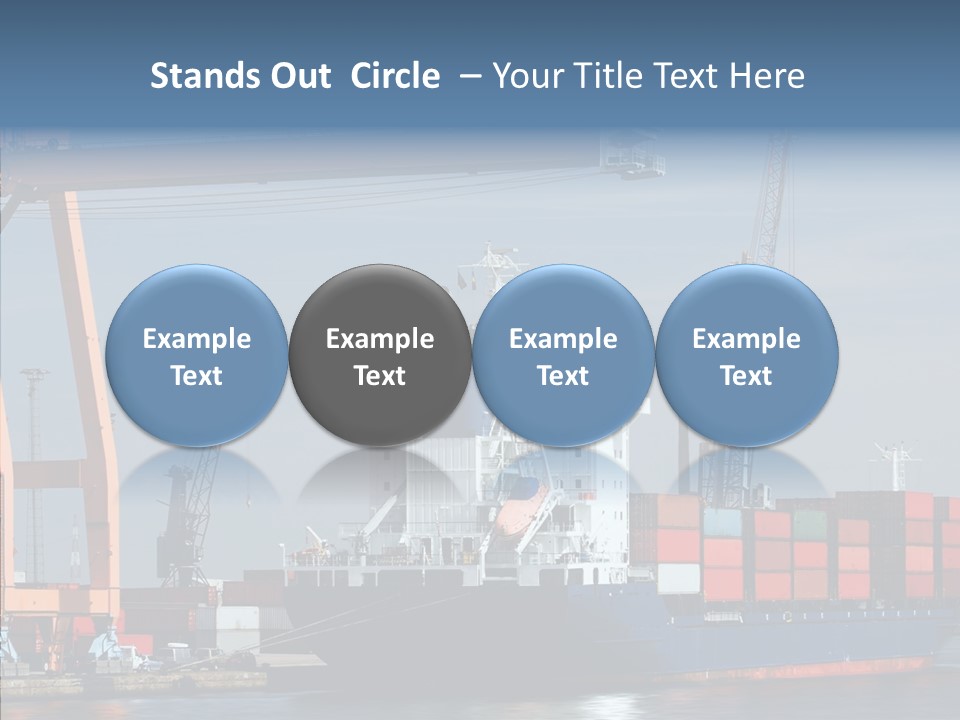 Stands Out Circle – Your Title Text Here

Example Text

Example Text

Example Text

Example Text